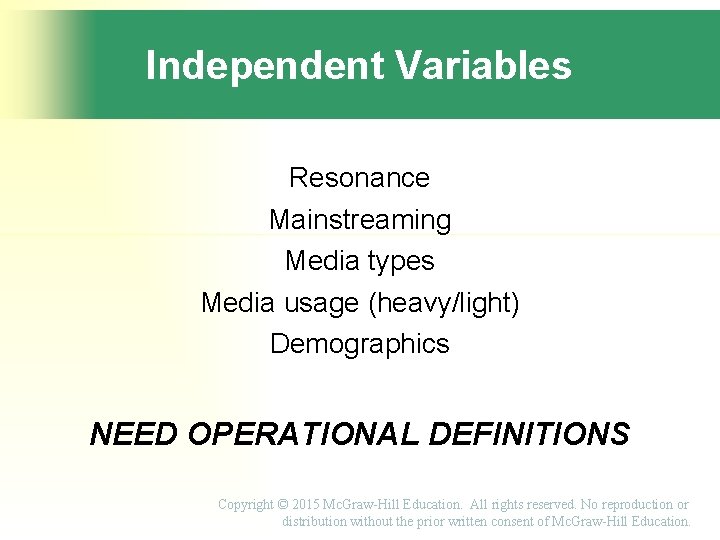 Independent Variables

Resonance
Mainstreaming
Media types
Media usage (heavy/light)
Demographics

NEED OPERATIONAL DEFINITIONS

Copyright © 2015 McGraw-Hill Education. All rights reserved. No reproduction or distribution without the prior written consent of McGraw-Hill Education.